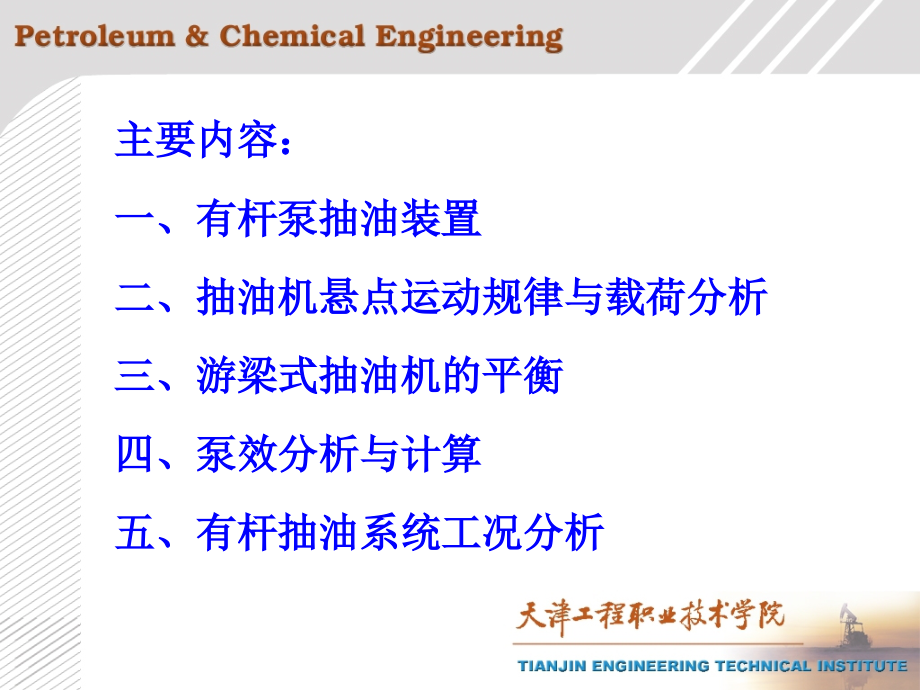 Petroleum & Chemical Engineering

主要内容：

一、有杆泵抽油装置

二、抽油机悬点运动规律与载荷分析

三、游梁式抽油机的平衡

四、泵效分析与计算

五、有杆抽油系统工况分析

天津工程职业技术学院

TIANJIN ENGINEERING TECHNICAL INSTITUTE